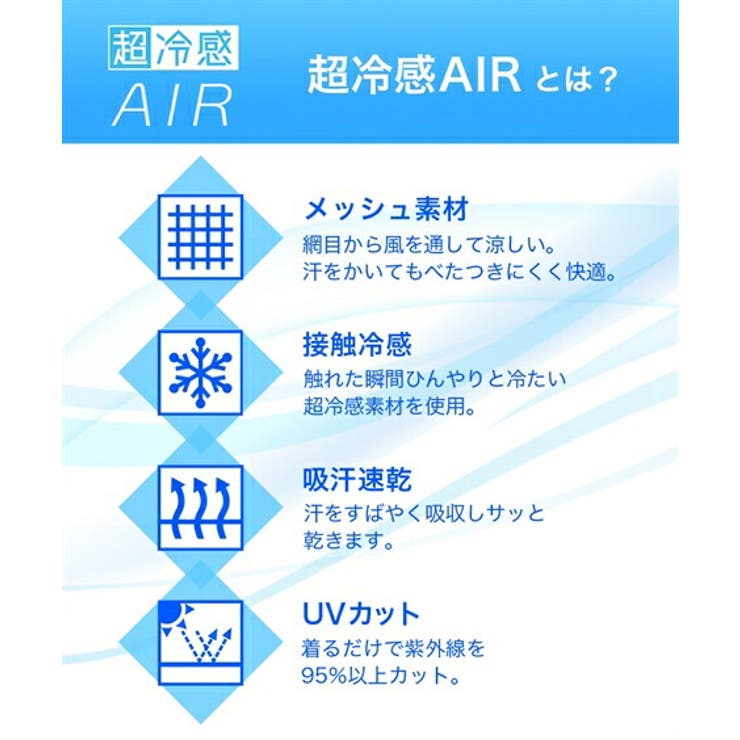 超冷感
AIR

超冷感AIR とは？

メッシュ素材
網目から風を通して涼しい。
汗をかいてもべたつきにくく快適。

接触冷感
触れた瞬間ひんやりと冷たい
超冷感素材を使用。

吸汗速乾
汗をすばやく吸収しサッと
乾きます。

UVカット
着るだけで紫外線を
95%以上カット。